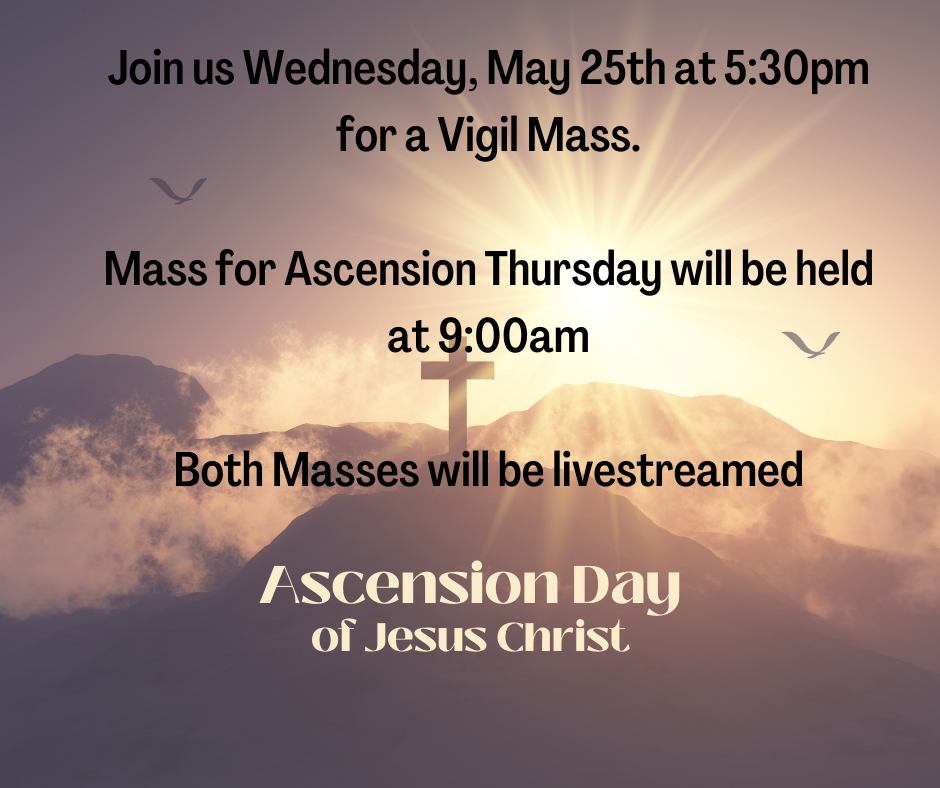 Join us Wednesday, May 25th at 5:30pm for a Vigil Mass.

Mass for Ascension Thursday will be held at 9:00am

Both Masses will be livestreamed

Ascension Day
of Jesus Christ